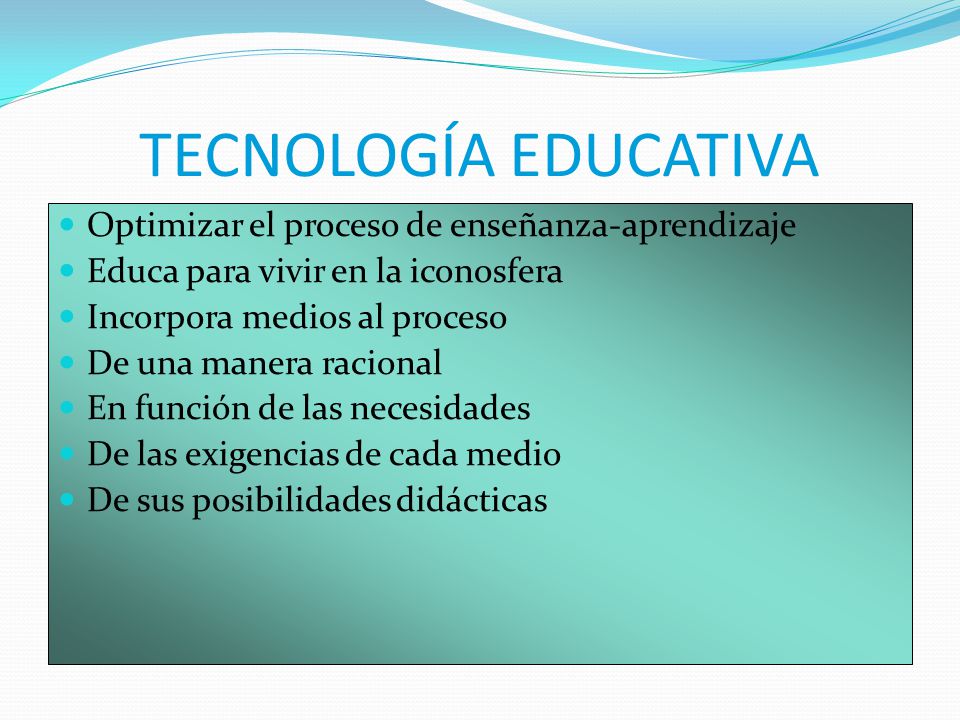 TECNOLOGÍA EDUCATIVA

- Optimizar el proceso de enseñanza-aprendizaje
- Educa para vivir en la iconosfera
- Incorpora medios al proceso
- De una manera racional
- En función de las necesidades
- De las exigencias de cada medio
- De sus posibilidades didácticas